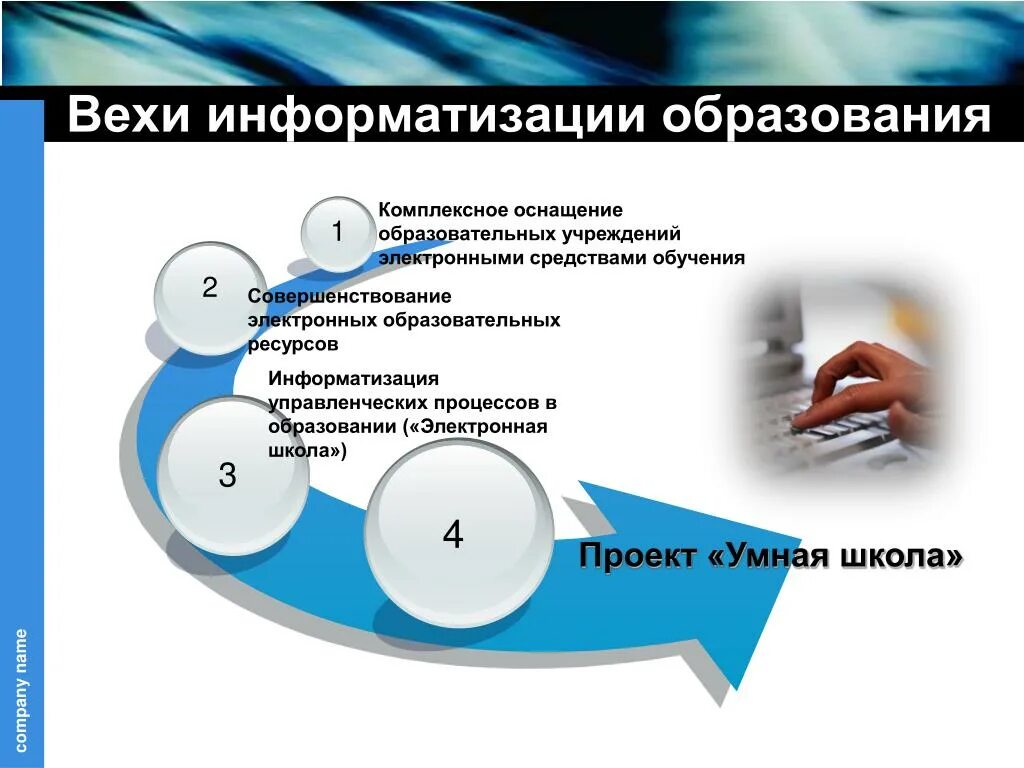 Вехи информатизации образования

1

Комплексное оснащение образовательных учреждений электронными средствами обучения

2

Совершенствование электронных образовательных ресурсов

Информатизация управленческих процессов в образовании («Электронная школа»)

3

4

Проект «Умная школа»

company name